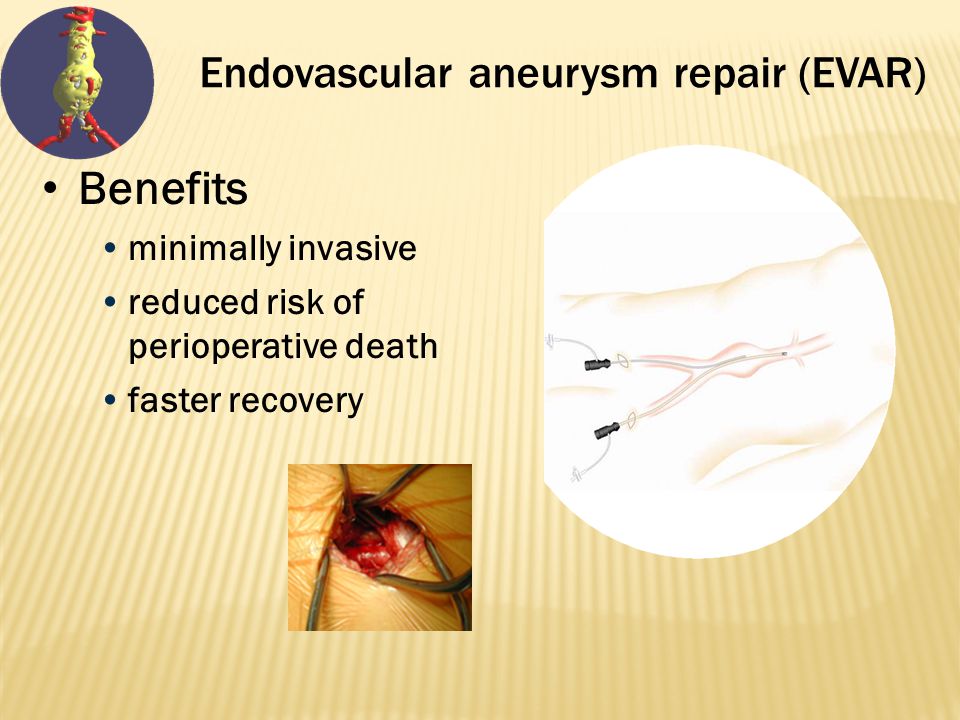 Endovascular aneurysm repair (EVAR)

• Benefits
• minimally invasive
• reduced risk of perioperative death
• faster recovery